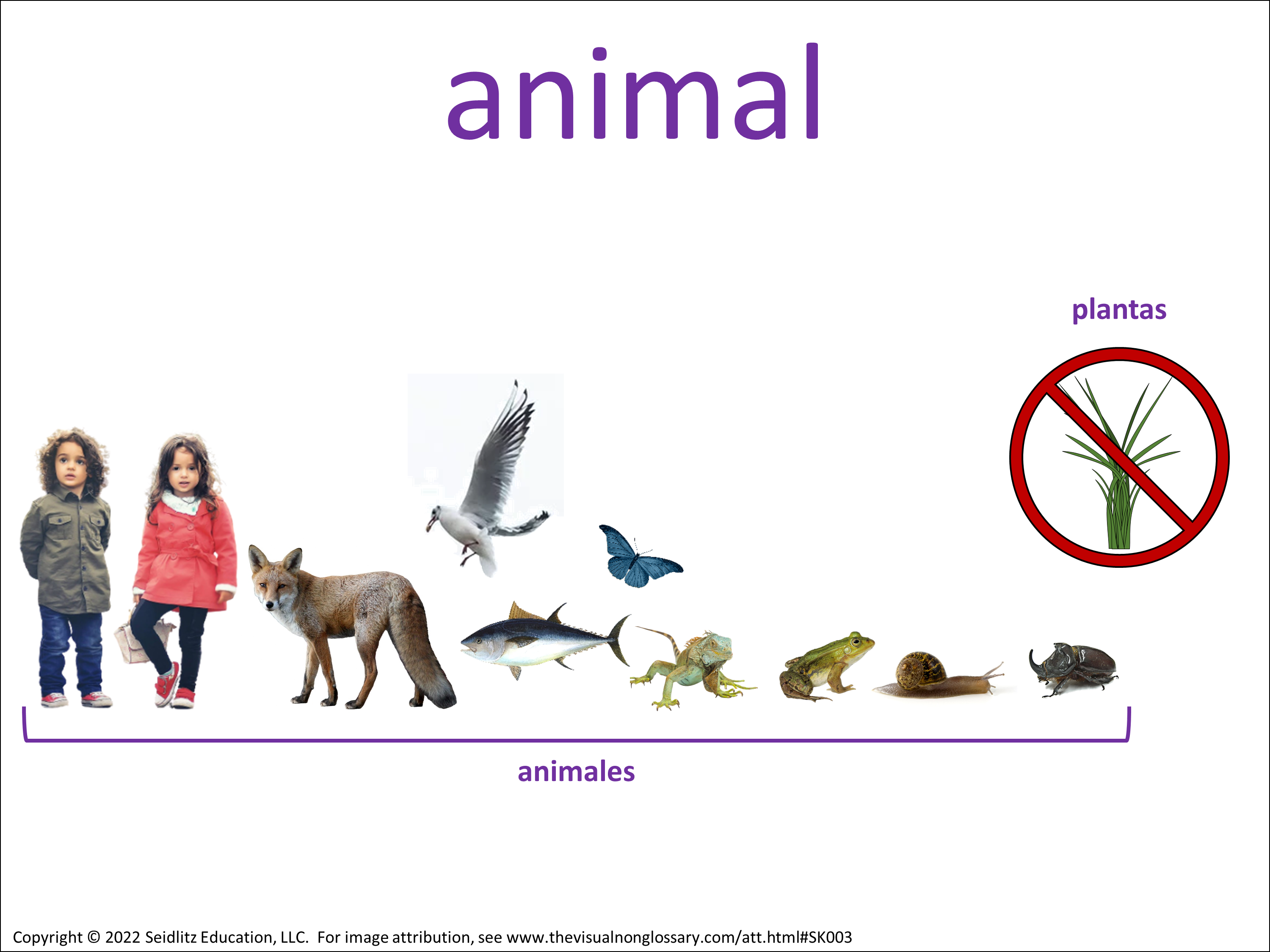 animal

plantas

animales

Copyright © 2022 Seidlitz Education, LLC. For image attribution, see www.thevisualnonglossary.com/att.html#SK003